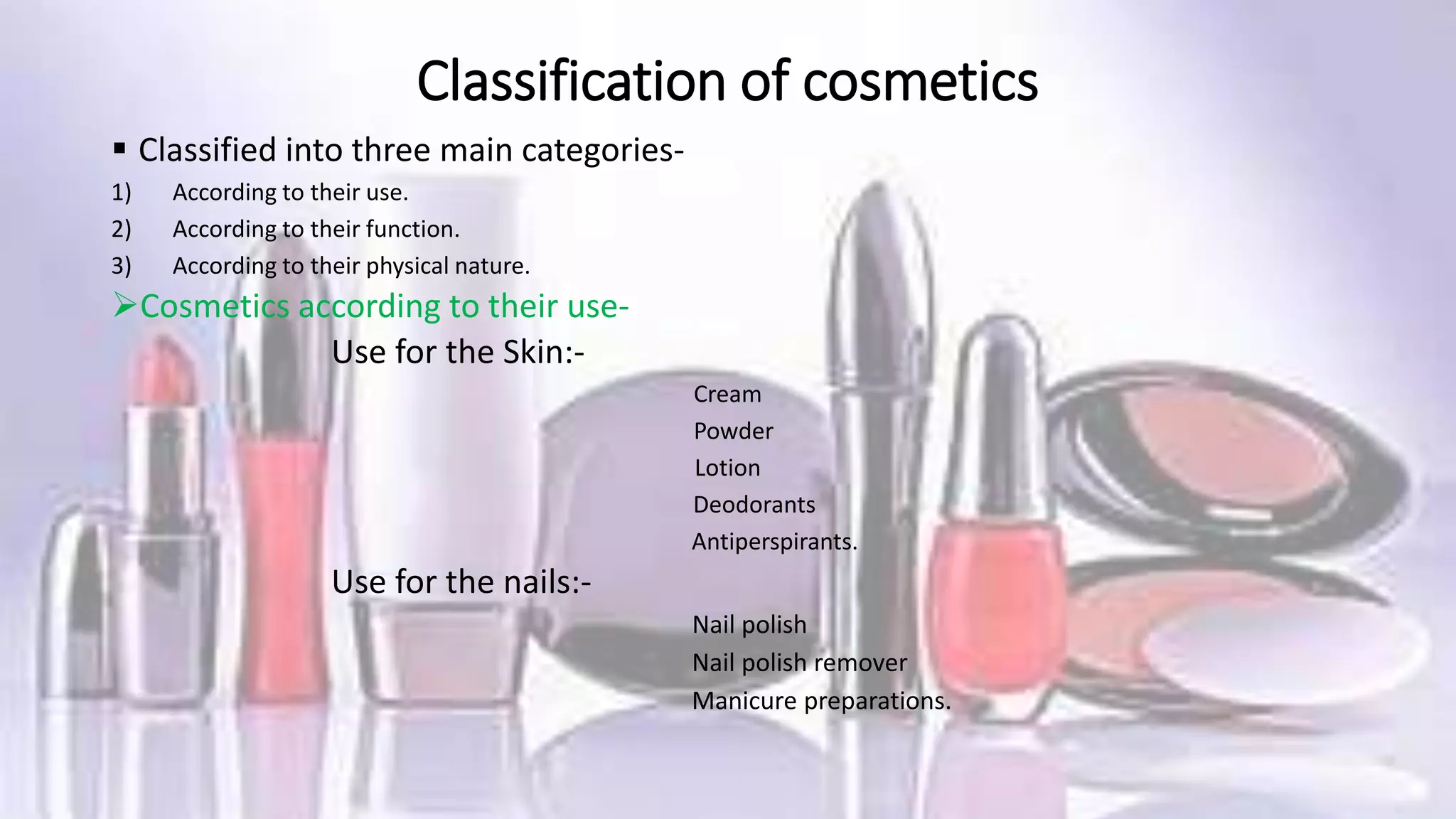 Classification of cosmetics

▪ Classified into three main categories-

1) According to their use.
2) According to their function.
3) According to their physical nature.

➢Cosmetics according to their use-

Use for the Skin:-

Cream
Powder
Lotion
Deodorants
Antiperspirants.

Use for the nails:-

Nail polish
Nail polish remover
Manicure preparations.